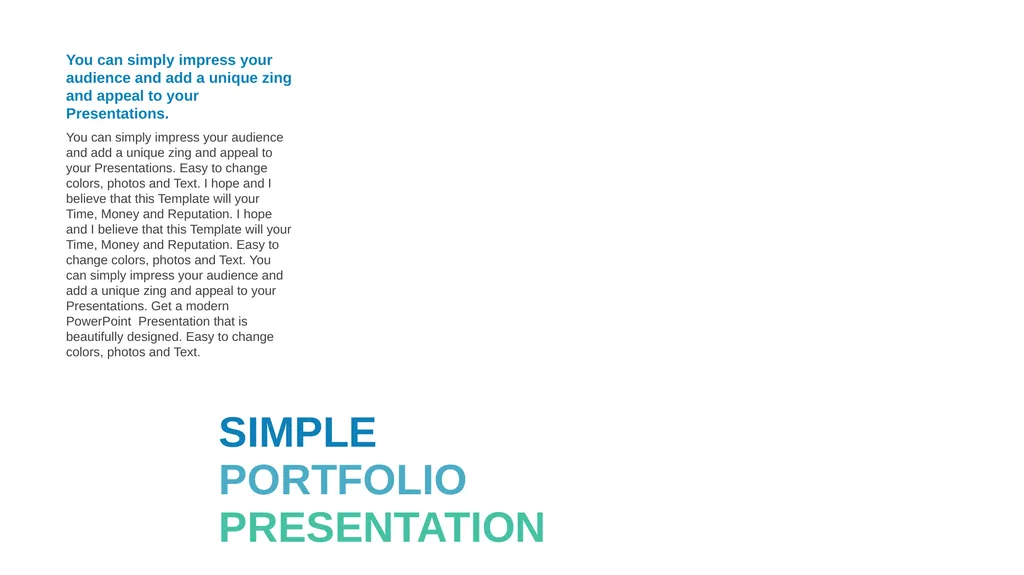 You can simply impress your audience and add a unique zing and appeal to your Presentations.

You can simply impress your audience and add a unique zing and appeal to your Presentations. Easy to change colors, photos and Text. I hope and I believe that this Template will your Time, Money and Reputation. I hope and I believe that this Template will your Time, Money and Reputation. Easy to change colors, photos and Text. You can simply impress your audience and add a unique zing and appeal to your Presentations. Get a modern PowerPoint Presentation that is beautifully designed. Easy to change colors, photos and Text.

SIMPLE
PORTFOLIO
PRESENTATION